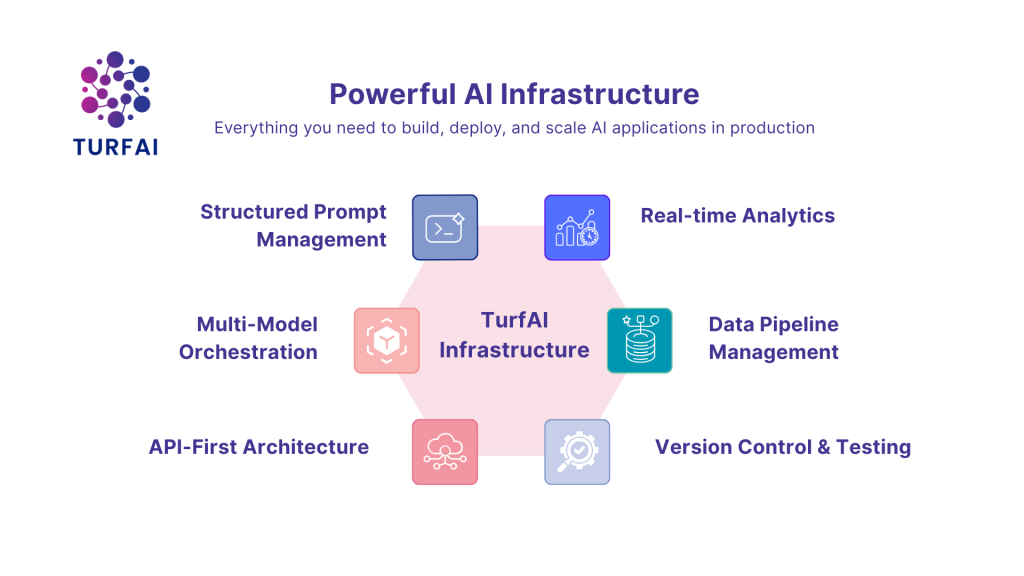 TURFAI

Powerful AI Infrastructure

Everything you need to build, deploy, and scale AI applications in production

Structured Prompt Management

Real-time Analytics

Multi-Model Orchestration

TurfAI Infrastructure

Data Pipeline Management

API-First Architecture

Version Control & Testing